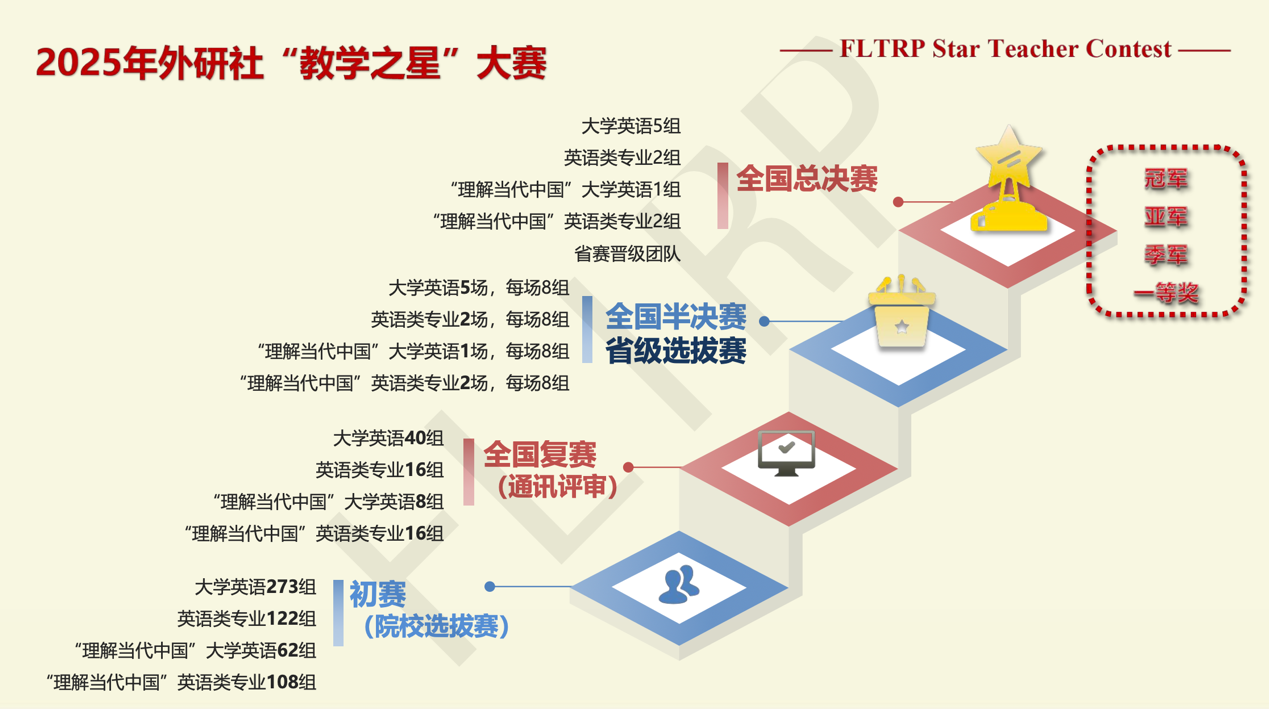 2025年外研社“教学之星”大赛

—— FLTRP Star Teacher Contest ——

大学英语5组
英语类专业2组
“理解当代中国”大学英语1组
“理解当代中国”英语类专业2组
省赛晋级团队

全国总决赛

冠军
亚军
季军
一等奖

大学英语5场，每场8组
英语类专业2场，每场8组
“理解当代中国”大学英语1场，每场8组
“理解当代中国”英语类专业2场，每场8组

全国半决赛
省级选拔赛

大学英语40组
英语类专业16组
“理解当代中国”大学英语8组
“理解当代中国”英语类专业16组

全国复赛
（通讯评审）

大学英语273组
英语类专业122组
“理解当代中国”大学英语62组
“理解当代中国”英语类专业108组

初赛
（院校选拔赛）

FLTRP